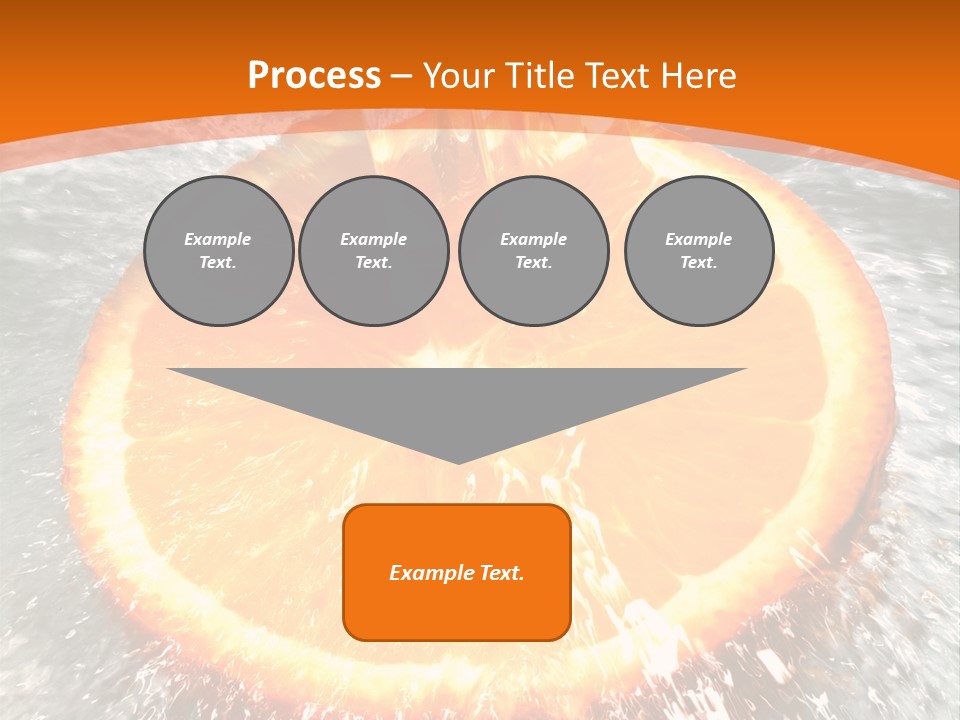 Process – Your Title Text Here

Example Text.

Example Text.

Example Text.

Example Text.

Example Text.